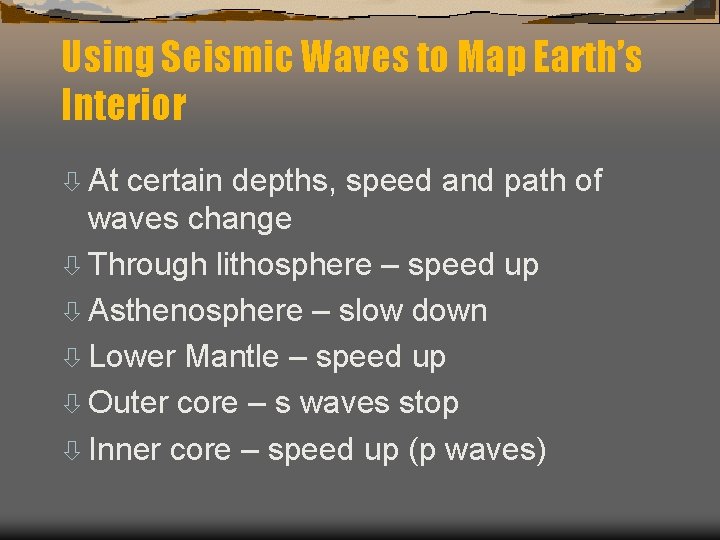 Using Seismic Waves to Map Earth's Interior

⇩ At certain depths, speed and path of waves change
⇩ Through lithosphere – speed up
⇩ Asthenosphere – slow down
⇩ Lower Mantle – speed up
⇩ Outer core – s waves stop
⇩ Inner core – speed up (p waves)